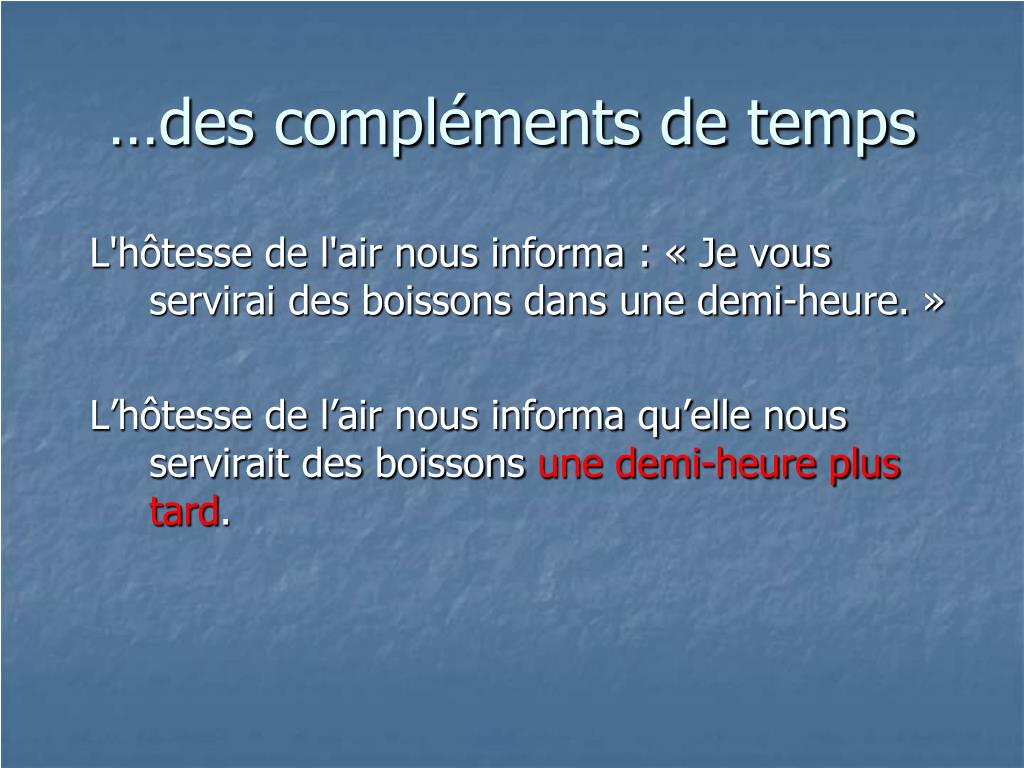 …des compléments de temps

L'hôtesse de l'air nous informa : « Je vous servirai des boissons dans une demi-heure. »

L’hôtesse de l’air nous informa qu’elle nous servirait des boissons une demi-heure plus tard.